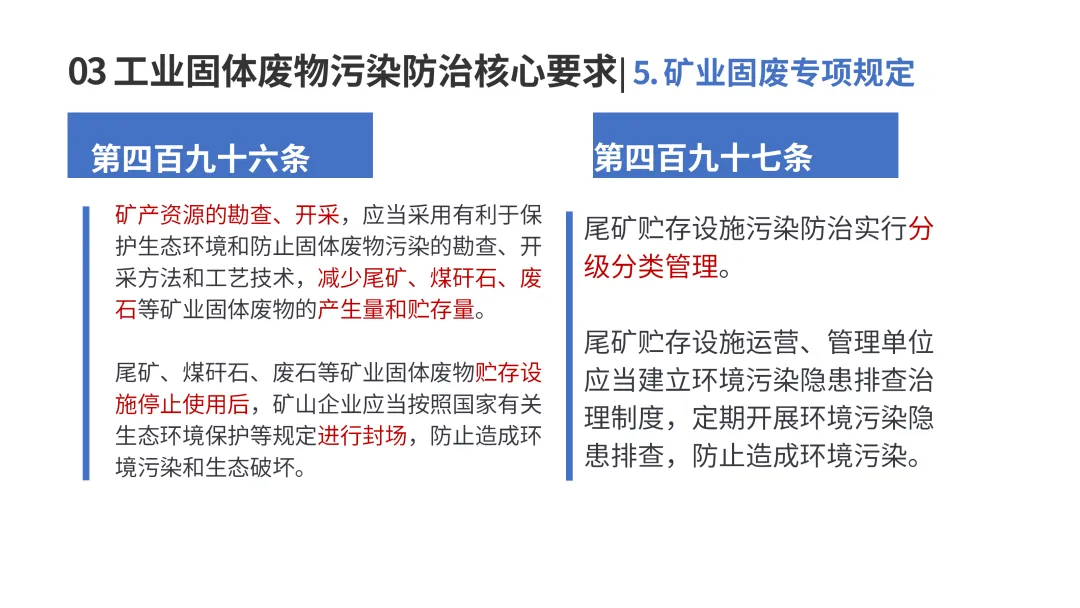 03 工业固体废物污染防治核心要求| 5. 矿业固废专项规定

第四百九十六条

矿产资源的勘查、开采，应当采用有利于保护生态环境和防止固体废物污染的勘查、开采方法和工艺技术，减少尾矿、煤矸石、废石等矿业固体废物的产生量和贮存量。

尾矿、煤矸石、废石等矿业固体废物贮存设施停止使用后，矿山企业应当按照国家有关生态环境保护等规定进行封场，防止造成环境污染和生态破坏。

第四百九十七条

尾矿贮存设施污染防治实行分级分类管理。

尾矿贮存设施运营、管理单位应当建立环境污染隐患排查治理制度，定期开展环境污染隐患排查，防止造成环境污染。